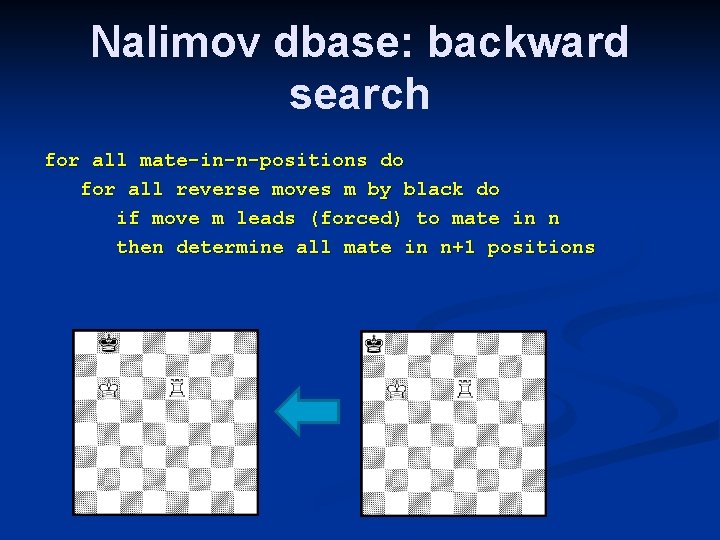 Nalimov dbase: backward search

for all mate-in-n-positions do
for all reverse moves m by black do
if move m leads (forced) to mate in n
then determine all mate in n+1 positions